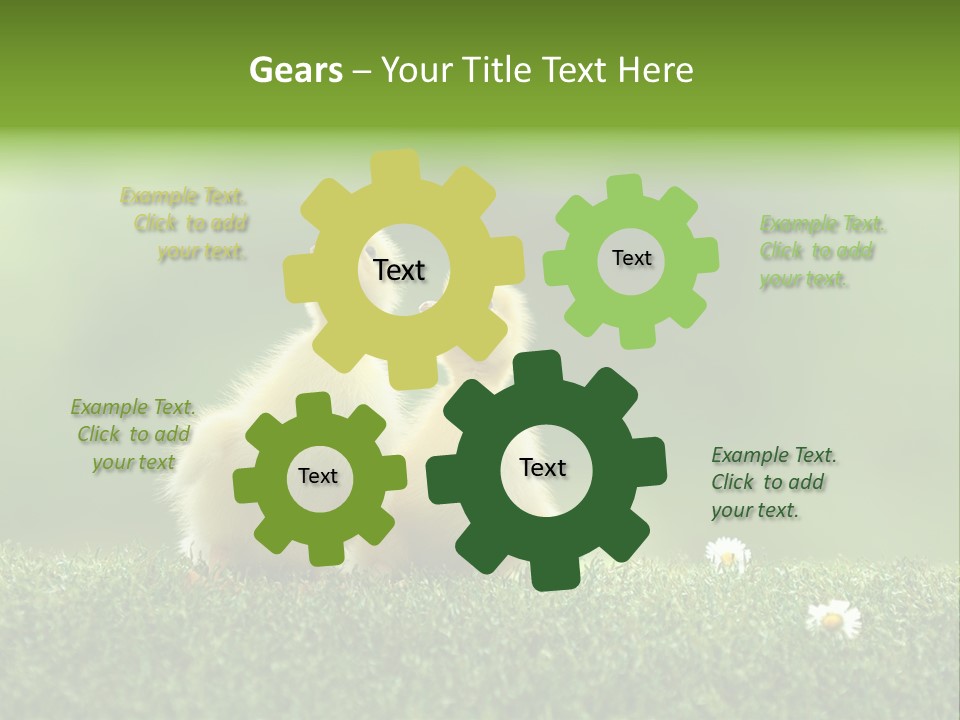 Gears – Your Title Text Here

Example Text. Click to add your text.

Text

Text

Example Text. Click to add your text.

Example Text. Click to add your text

Text

Text

Example Text. Click to add your text.